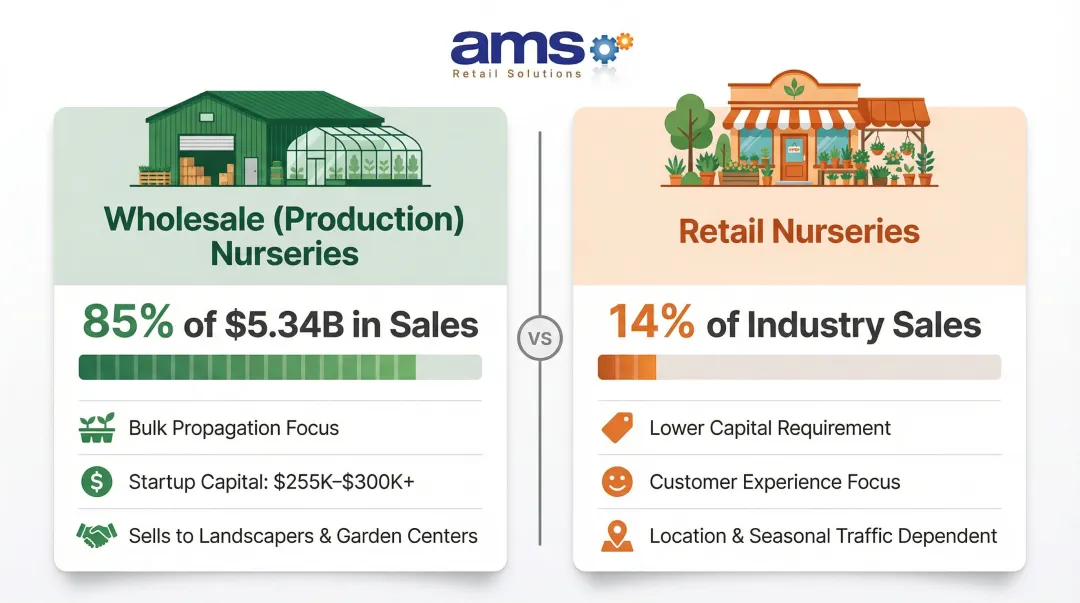 ams
Retail Solutions

Wholesale (Production) Nurseries

85% of \$5.34B in Sales

Bulk Propagation Focus

Startup Capital: \$255K–\$300K+

Sells to Landscapers & Garden Centers

VS

Retail Nurseries

14% of Industry Sales

Lower Capital Requirement

Customer Experience Focus

Location & Seasonal Traffic Dependent